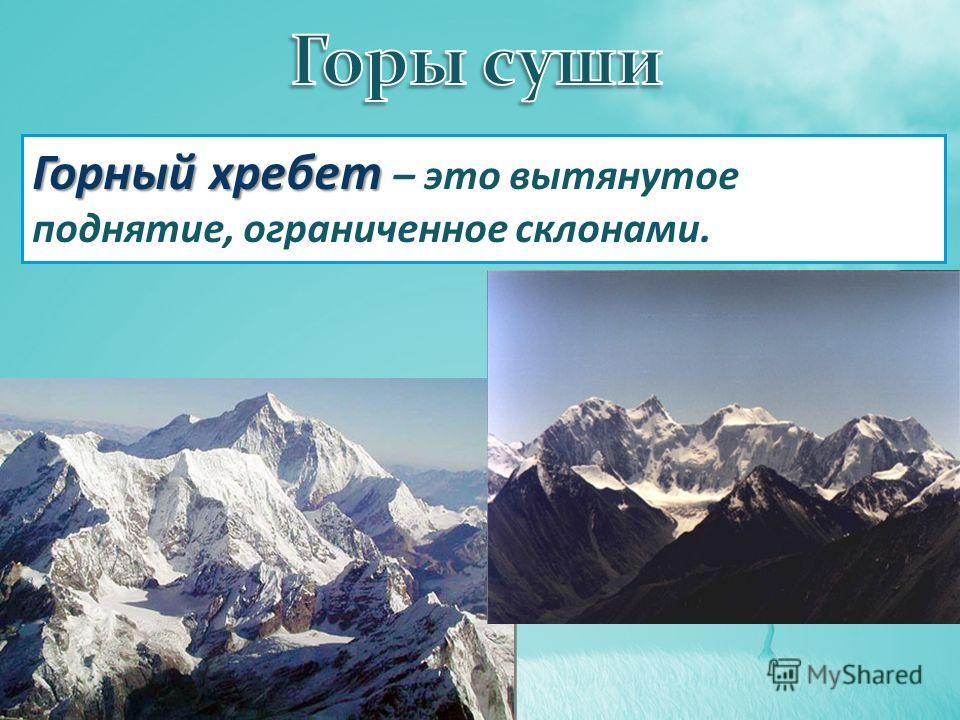 Горы суши

Горный хребет – это вытянутое поднятие, ограниченное склонами.

MyShared